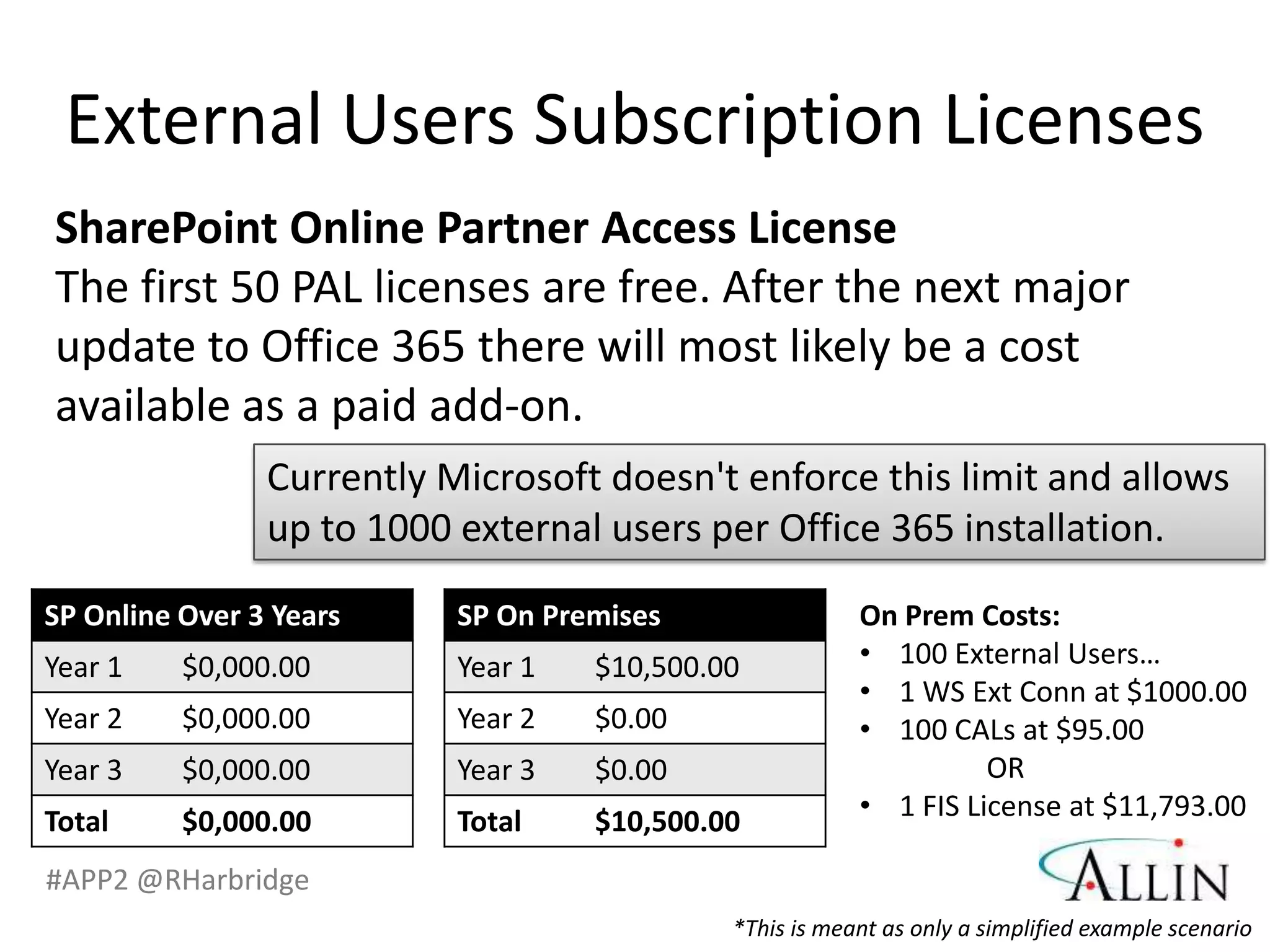 External Users Subscription Licenses

**SharePoint Online Partner Access License**
The first 50 PAL licenses are free. After the next major update to Office 365 there will most likely be a cost available as a paid add-on.

Currently Microsoft doesn't enforce this limit and allows up to 1000 external users per Office 365 installation.

| SP Online Over 3 Years | |
|---|---|
| Year 1 | $0,000.00 |
| Year 2 | $0,000.00 |
| Year 3 | $0,000.00 |
| **Total** | **$0,000.00** |

| SP On Premises | |
|---|---|
| Year 1 | $10,500.00 |
| Year 2 | $0.00 |
| Year 3 | $0.00 |
| **Total** | **$10,500.00** |

**On Prem Costs:**
• 100 External Users…
• 1 WS Ext Conn at $1000.00
• 100 CALs at $95.00
OR
• 1 FIS License at $11,793.00

#APP2 @RHarbridge

ALLIN

*This is meant as only a simplified example scenario